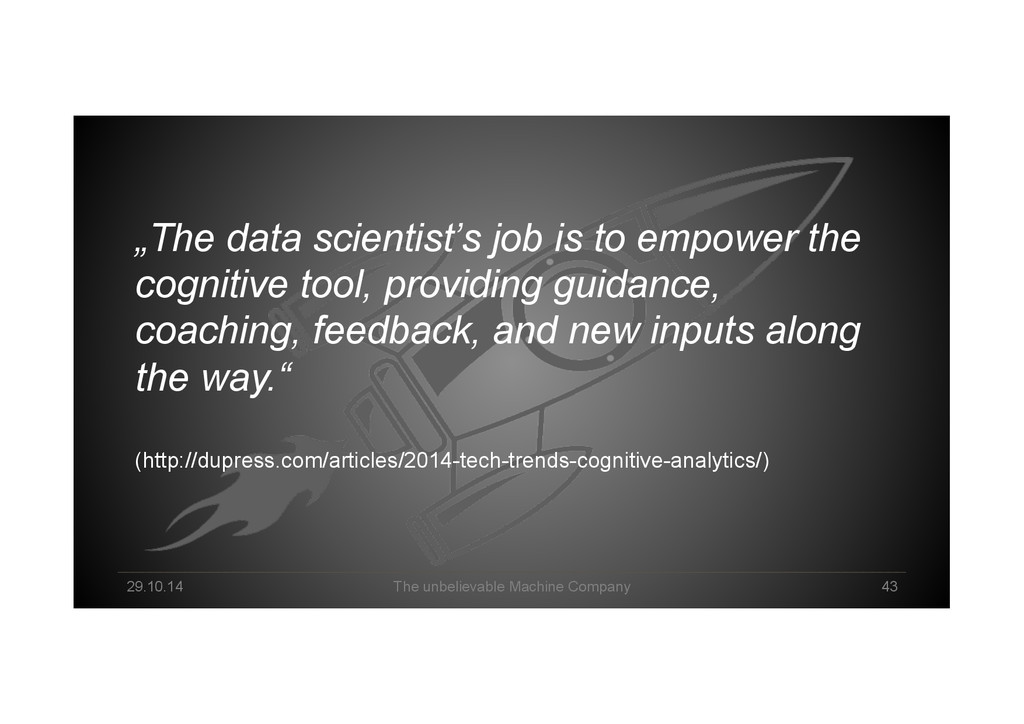 „The data scientist’s job is to empower the cognitive tool, providing guidance, coaching, feedback, and new inputs along the way.“

(http://dupress.com/articles/2014-tech-trends-cognitive-analytics/)

29.10.14 The unbelievable Machine Company 43